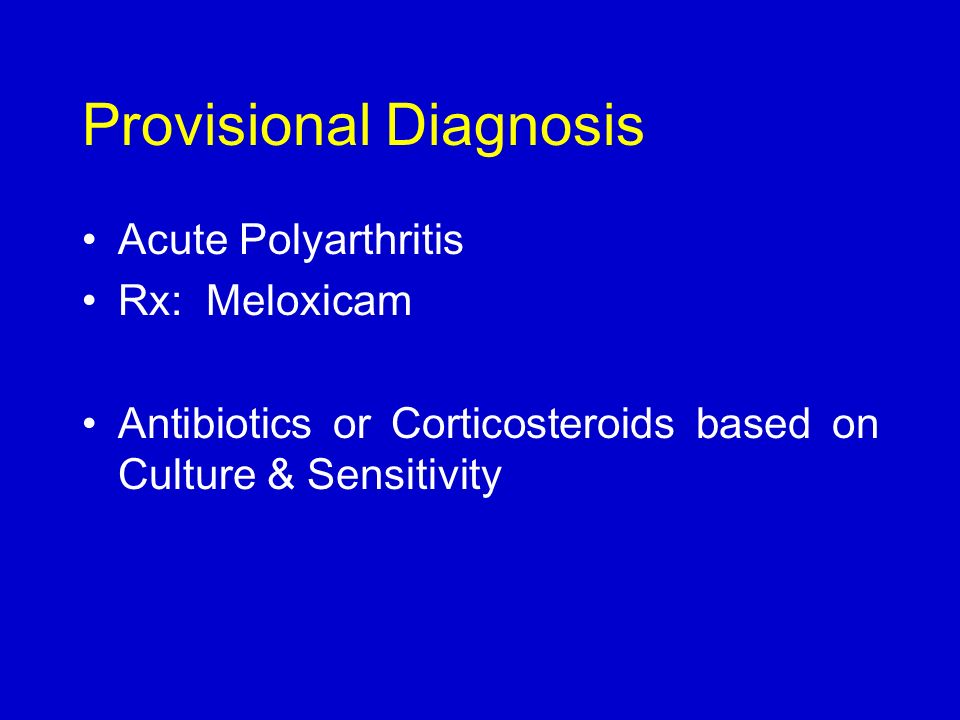 Provisional Diagnosis

• Acute Polyarthritis
• Rx: Meloxicam

• Antibiotics or Corticosteroids based on Culture & Sensitivity